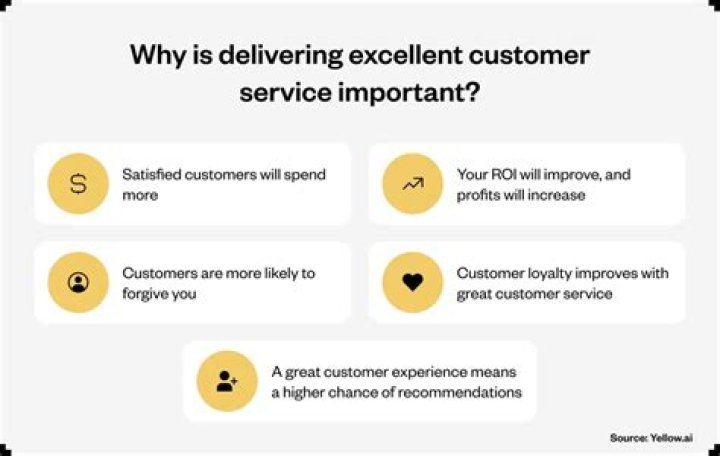 Why is delivering excellent customer service important?

$ Satisfied customers will spend more

Your ROI will improve, and profits will increase

Customers are more likely to forgive you

Customer loyalty improves with great customer service

A great customer experience means a higher chance of recommendations

Source: Yellow.ai